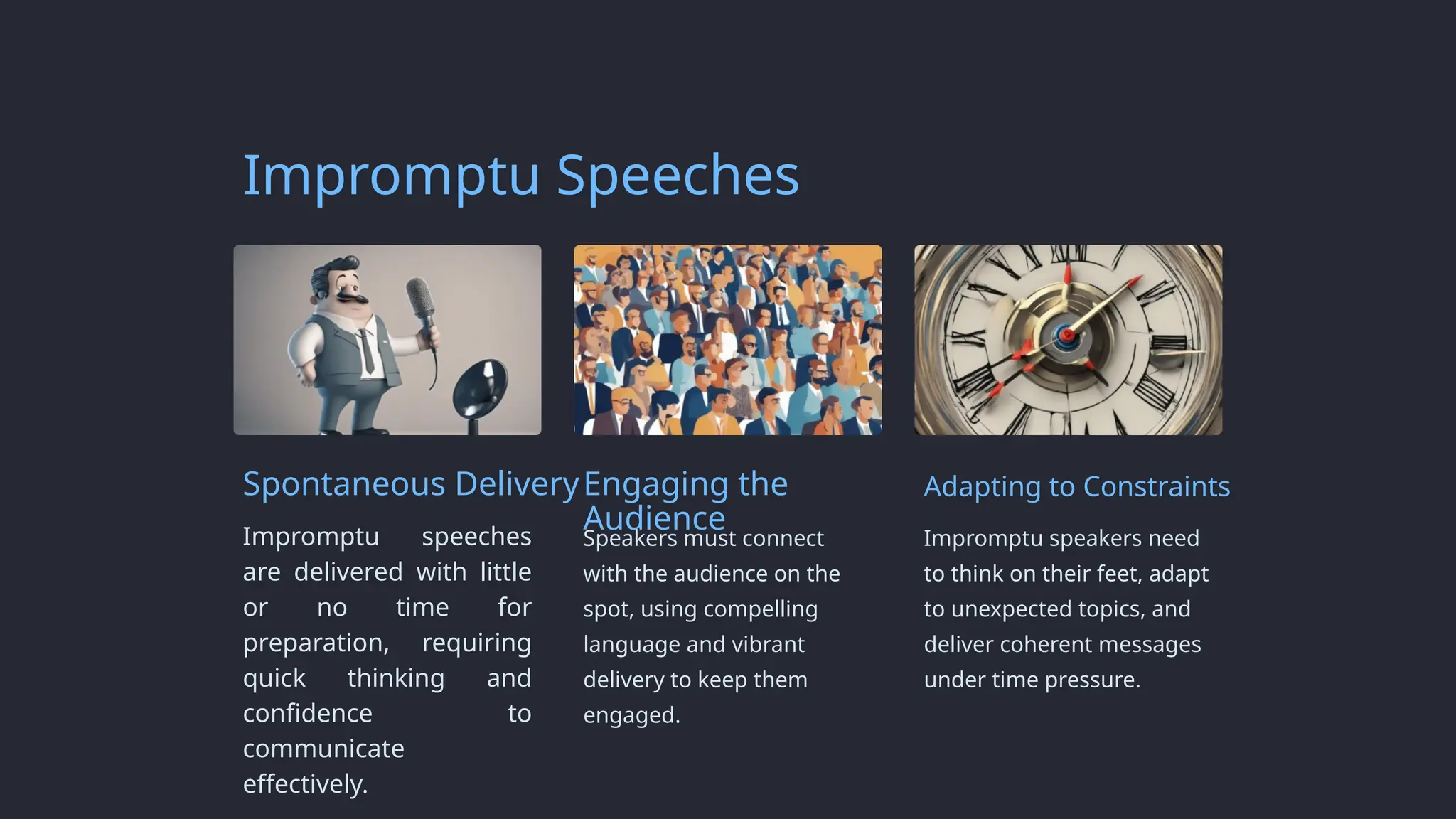 Impromptu Speeches

Spontaneous Delivery

Impromptu speeches are delivered with little or no time for preparation, requiring quick thinking and confidence to communicate effectively.

Engaging the Audience

Speakers must connect with the audience on the spot, using compelling language and vibrant delivery to keep them engaged.

Adapting to Constraints

Impromptu speakers need to think on their feet, adapt to unexpected topics, and deliver coherent messages under time pressure.